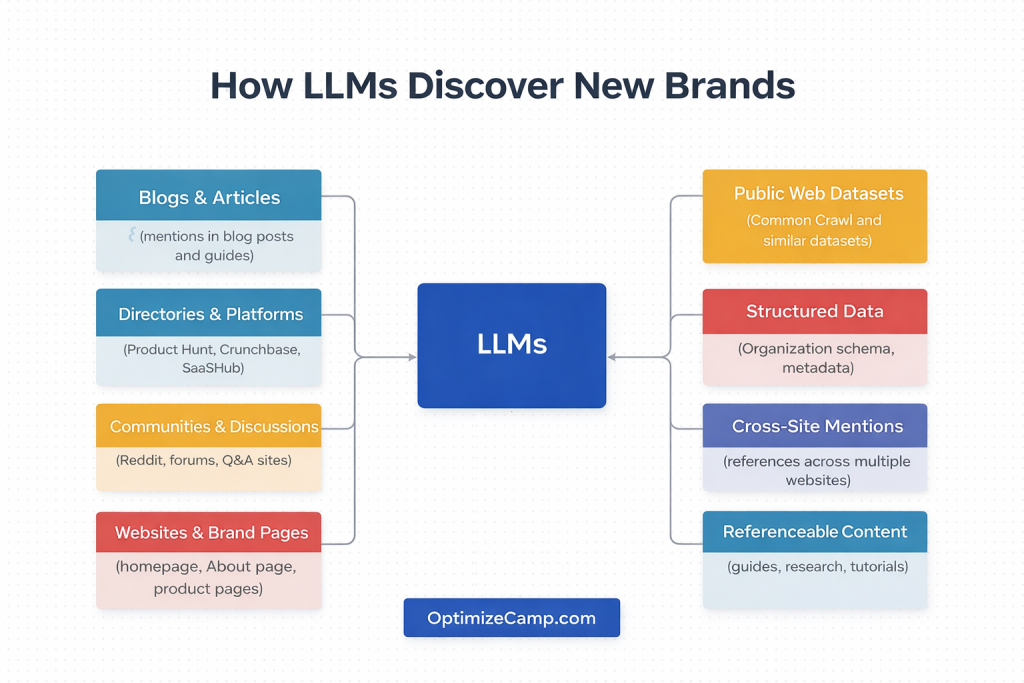 How LLMs Discover New Brands

Blogs & Articles

(mentions in blog posts and guides)

Directories & Platforms

(Product Hunt, Crunchbase, SaaSHub)

Communities & Discussions

(Reddit, forums, Q&A sites)

Websites & Brand Pages

(homepage, About page, product pages)

LLMs

Public Web Datasets

(Common Crawl and similar datasets)

Structured Data

(Organization schema, metadata)

Cross-Site Mentions

(references across multiple websites)

Referenceable Content

(guides, research, tutorials)

OptimizeCamp.com